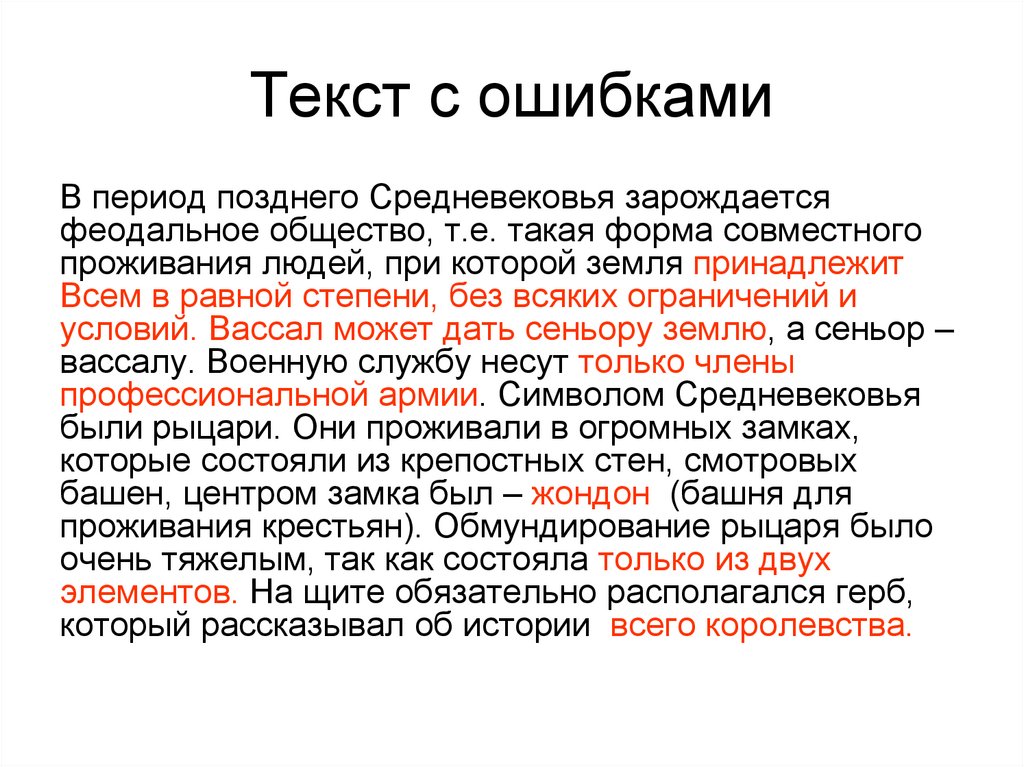 Текст с ошибками

В период позднего Средневековья зарождается феодальное общество, т.е. такая форма совместного проживания людей, при которой земля принадлежит Всем в равной степени, без всяких ограничений и условий. Вассал может дать сеньору землю, а сеньор – вассалу. Военную службу несут только члены профессиональной армии. Символом Средневековья были рыцари. Они проживали в огромных замках, которые состояли из крепостных стен, смотровых башен, центром замка был – жондон (башня для проживания крестьян). Обмундирование рыцаря было очень тяжелым, так как состояла только из двух элементов. На щите обязательно располагался герб, который рассказывал об истории всего королевства.